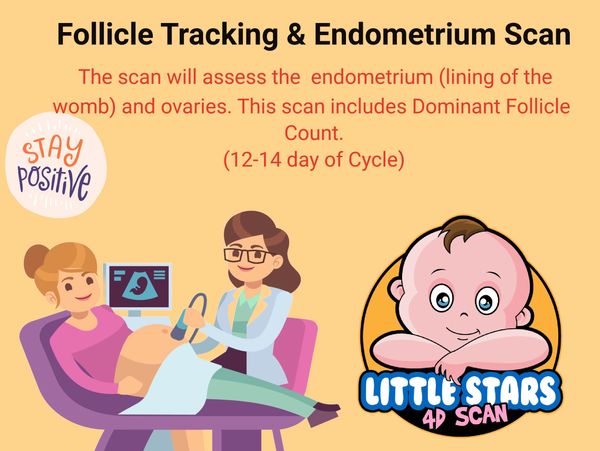 Follicle Tracking & Endometrium Scan

The scan will assess the endometrium (lining of the womb) and ovaries. This scan includes Dominant Follicle Count.
(12-14 day of Cycle)

STAY POSITIVE

LITTLE STARS 4D SCAN